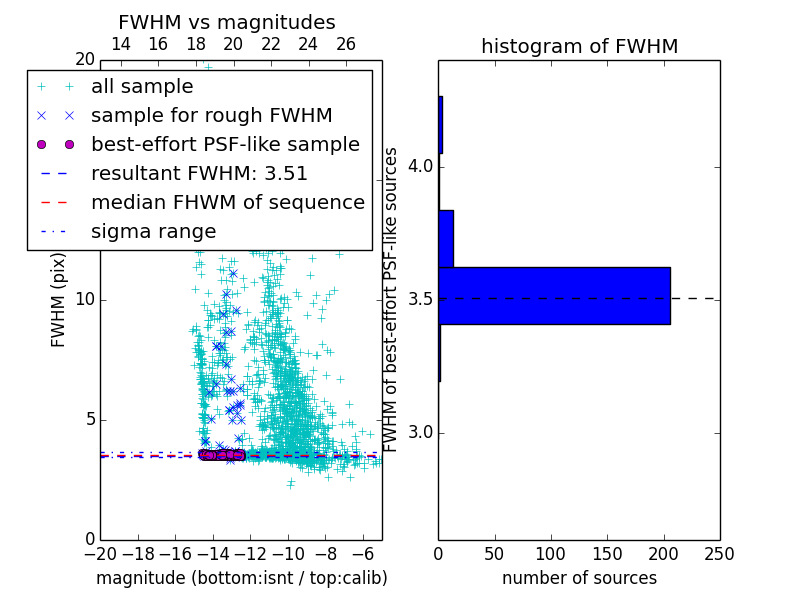 FWHM vs magnitudes

14 16 18 20 22 24 26

20

all sample
sample for rough FWHM
best-effort PSF-like sample
resultant FWHM: 3.51
median FHWM of sequence
sigma range

FWHM (pix)

10

5

0

−20 −18 −16 −14 −12 −10 −8 −6

magnitude (bottom:isnt / top:calib)

histogram of FWHM

FWHM of best-effort PSF-like sources

4.0

3.5

3.0

0 50 100 150 200 250

number of sources